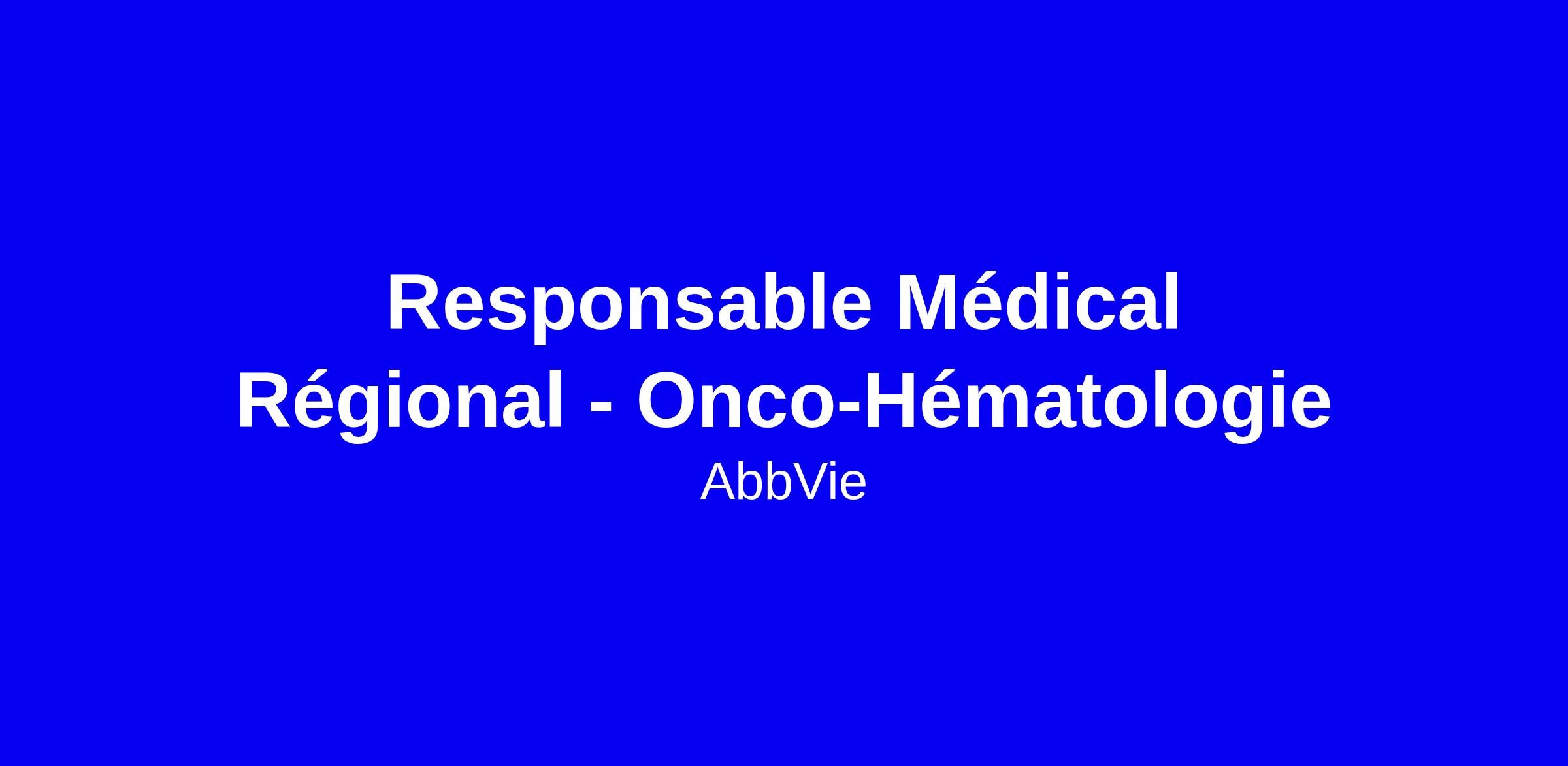 Responsable Médical Régional - Onco-Hématologie

AbbVie